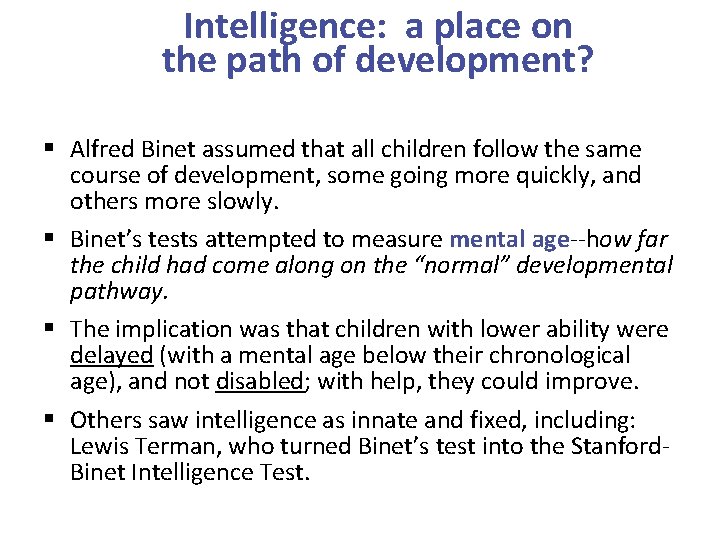 Intelligence: a place on the path of development?

▪ Alfred Binet assumed that all children follow the same course of development, some going more quickly, and others more slowly.

▪ Binet's tests attempted to measure mental age--how far the child had come along on the "normal" developmental pathway.

▪ The implication was that children with lower ability were delayed (with a mental age below their chronological age), and not disabled; with help, they could improve.

▪ Others saw intelligence as innate and fixed, including: Lewis Terman, who turned Binet's test into the Stanford-Binet Intelligence Test.